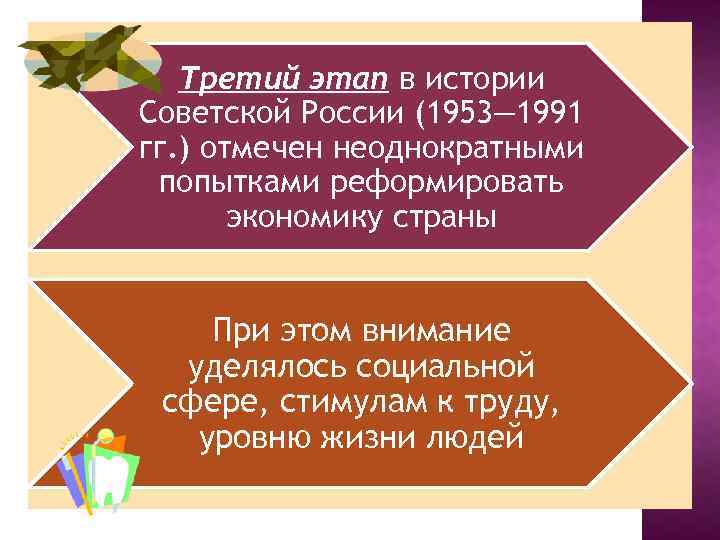 Третий этап в истории Советской России (1953—1991 гг.) отмечен неоднократными попытками реформировать экономику страны

При этом внимание уделялось социальной сфере, стимулам к труду, уровню жизни людей